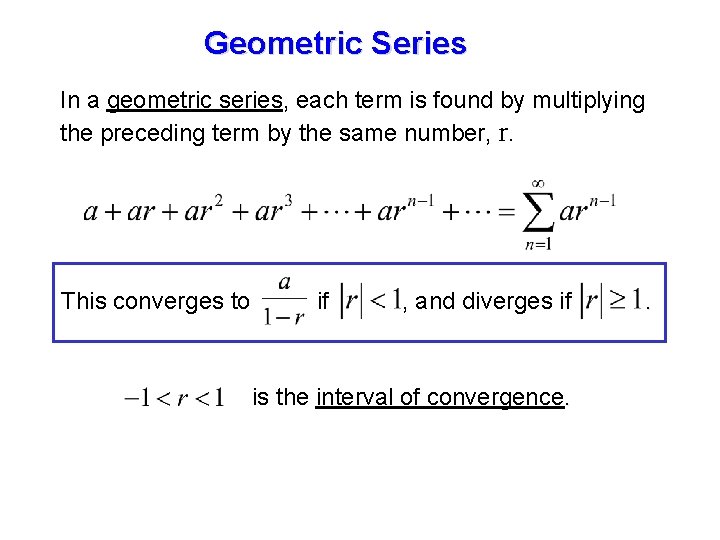 Geometric Series

In a geometric series, each term is found by multiplying the preceding term by the same number, r.

$a + ar + ar^2 + ar^3 + \cdots + ar^{n-1} + \cdots = \sum_{n=1}^{\infty} ar^{n-1}$

This converges to $\frac{a}{1-r}$ if $|r| < 1$, and diverges if $|r| \geq 1$.

$-1 < r < 1$ is the interval of convergence.